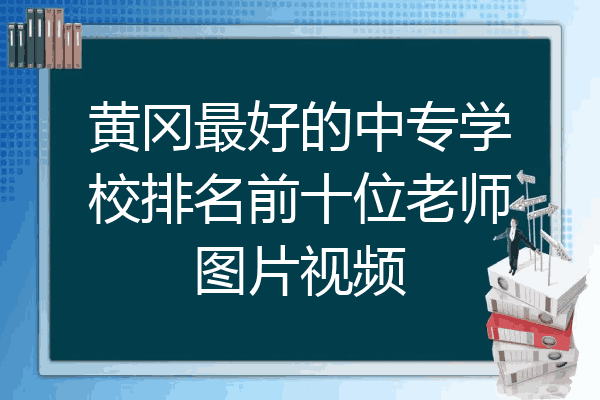 黄冈最好的中专学校排名前十位老师图片视频